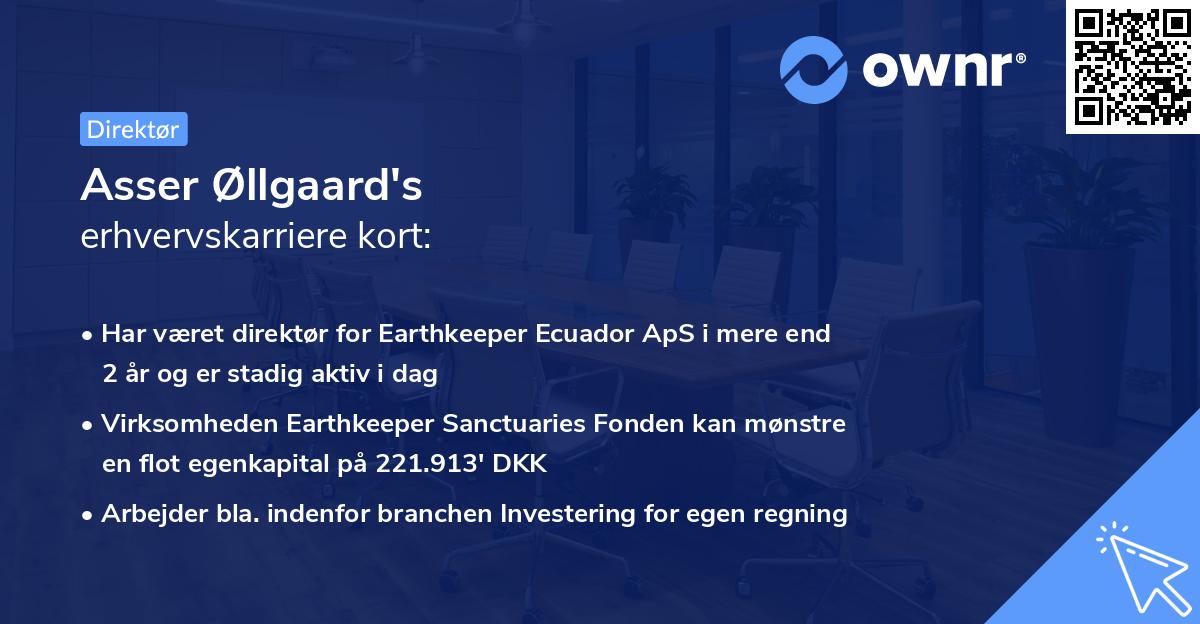 ownr®

Direktør

Asser Øllgaard's
erhvervskarriere kort:

• Har været direktør for Earthkeeper Ecuador ApS i mere end 2 år og er stadig aktiv i dag
• Virksomheden Earthkeeper Sanctuaries Fonden kan mønstre en flot egenkapital på 221.913' DKK
• Arbejder bla. indenfor branchen Investering for egen regning